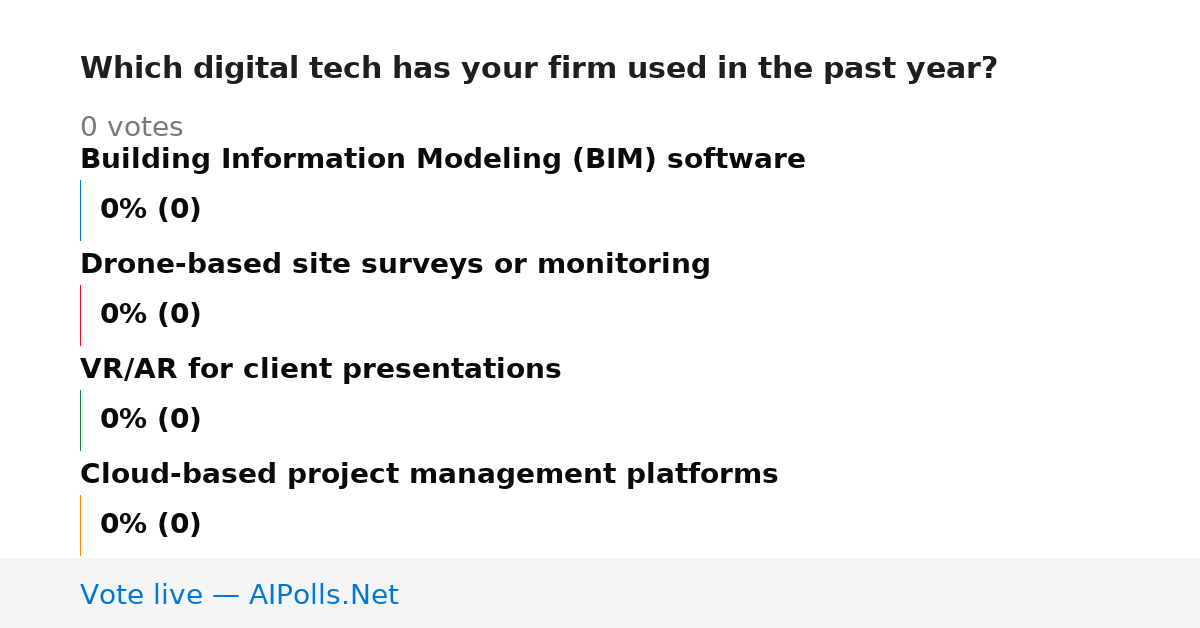 Which digital tech has your firm used in the past year?

0 votes

Building Information Modeling (BIM) software

0% (0)

Drone-based site surveys or monitoring

0% (0)

VR/AR for client presentations

0% (0)

Cloud-based project management platforms

0% (0)

Vote live — AIPolls.Net